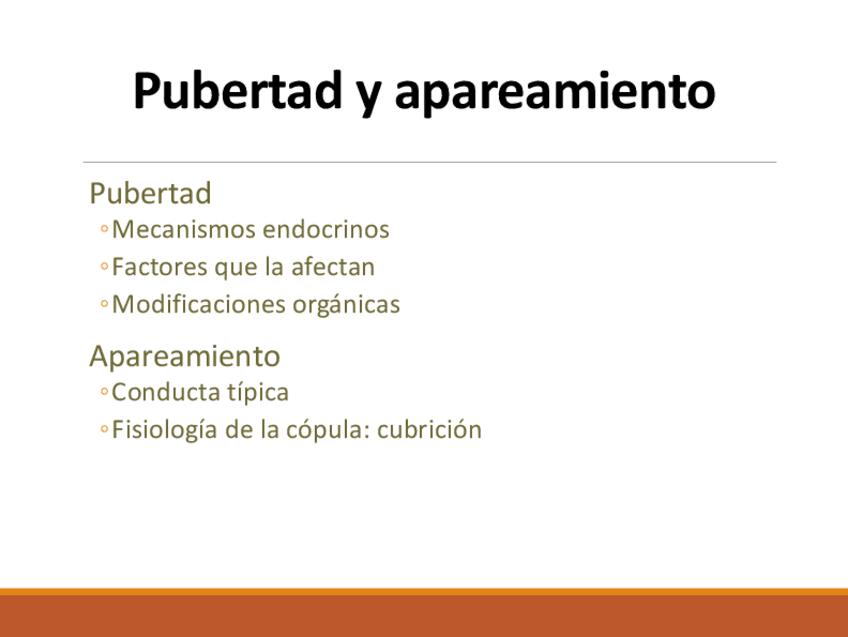 Pubertad y apareamiento

Pubertad
◦Mecanismos endocrinos
◦Factores que la afectan
◦Modificaciones orgánicas

Apareamiento
◦Conducta típica
◦Fisiología de la cópula: cubrición